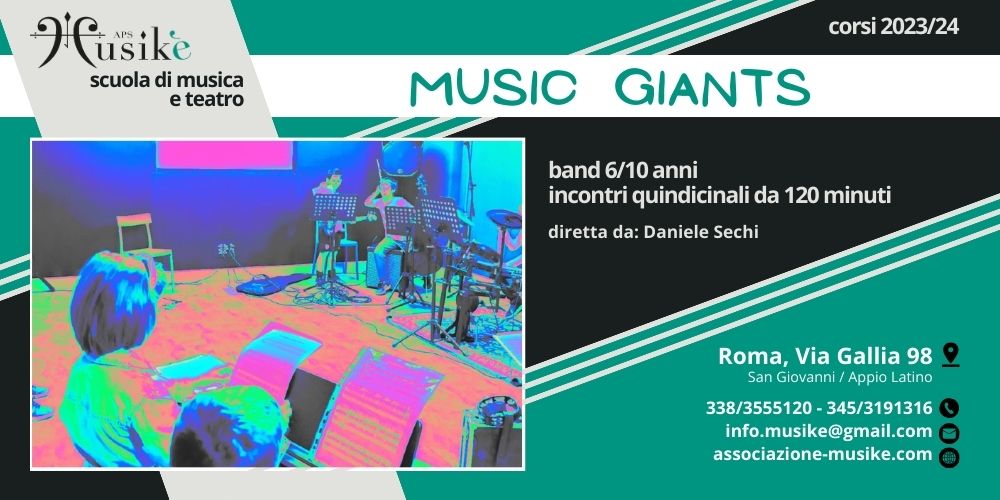 APS Musikè
scuola di musica e teatro

corsi 2023/24

MUSIC GIANTS

band 6/10 anni
incontri quindicinali da 120 minuti

diretta da: Daniele Sechi

Roma, Via Gallia 98
San Giovanni / Appio Latino

338/3555120 - 345/3191316
info.musike@gmail.com
associazione-musike.com